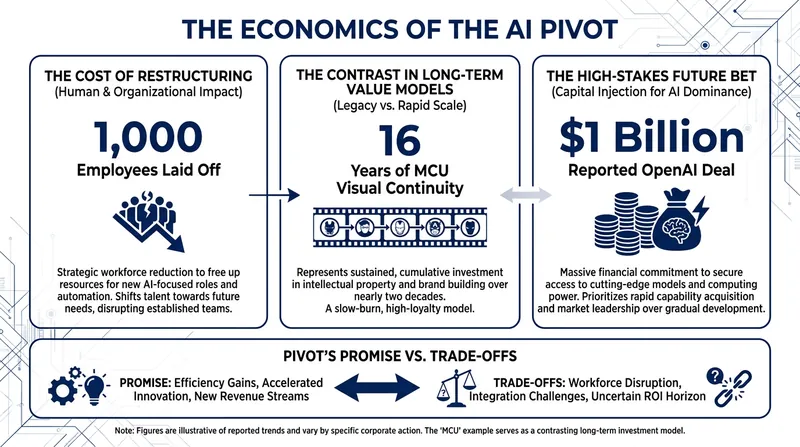 THE ECONOMICS OF THE AI PIVOT

THE COST OF RESTRUCTURING
(Human & Organizational Impact)

1,000
Employees Laid Off

Strategic workforce reduction to free up resources for new AI-focused roles and automation. Shifts talent towards future needs, disrupting established teams.

THE CONTRAST IN LONG-TERM VALUE MODELS
(Legacy vs. Rapid Scale)

16
Years of MCU Visual Continuity

Represents sustained, cumulative investment in intellectual property and brand building over nearly two decades.
A slow-burn, high-loyalty model.

THE HIGH-STAKES FUTURE BET
(Capital Injection for AI Dominance)

$1 Billion
Reported OpenAI Deal

Massive financial commitment to secure access to cutting-edge models and computing power. Prioritizes rapid capability acquisition and market leadership over gradual development.

PIVOT'S PROMISE VS. TRADE-OFFS

PROMISE: Efficiency Gains, Accelerated Innovation, New Revenue Streams

TRADE-OFFS: Workforce Disruption, Integration Challenges, Uncertain ROI Horizon

Note: Figures are illustrative of reported trends and vary by specific corporate action. The 'MCU' example serves as a contrasting long-term investment model.